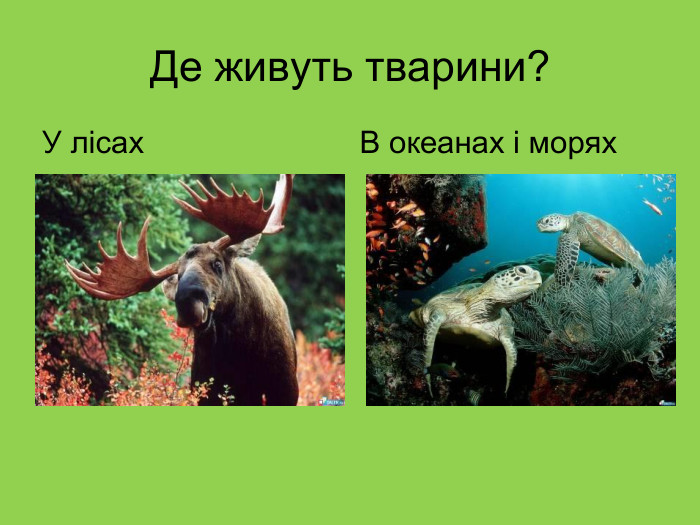 Де живуть тварини?

У лісах

В океанах і морях